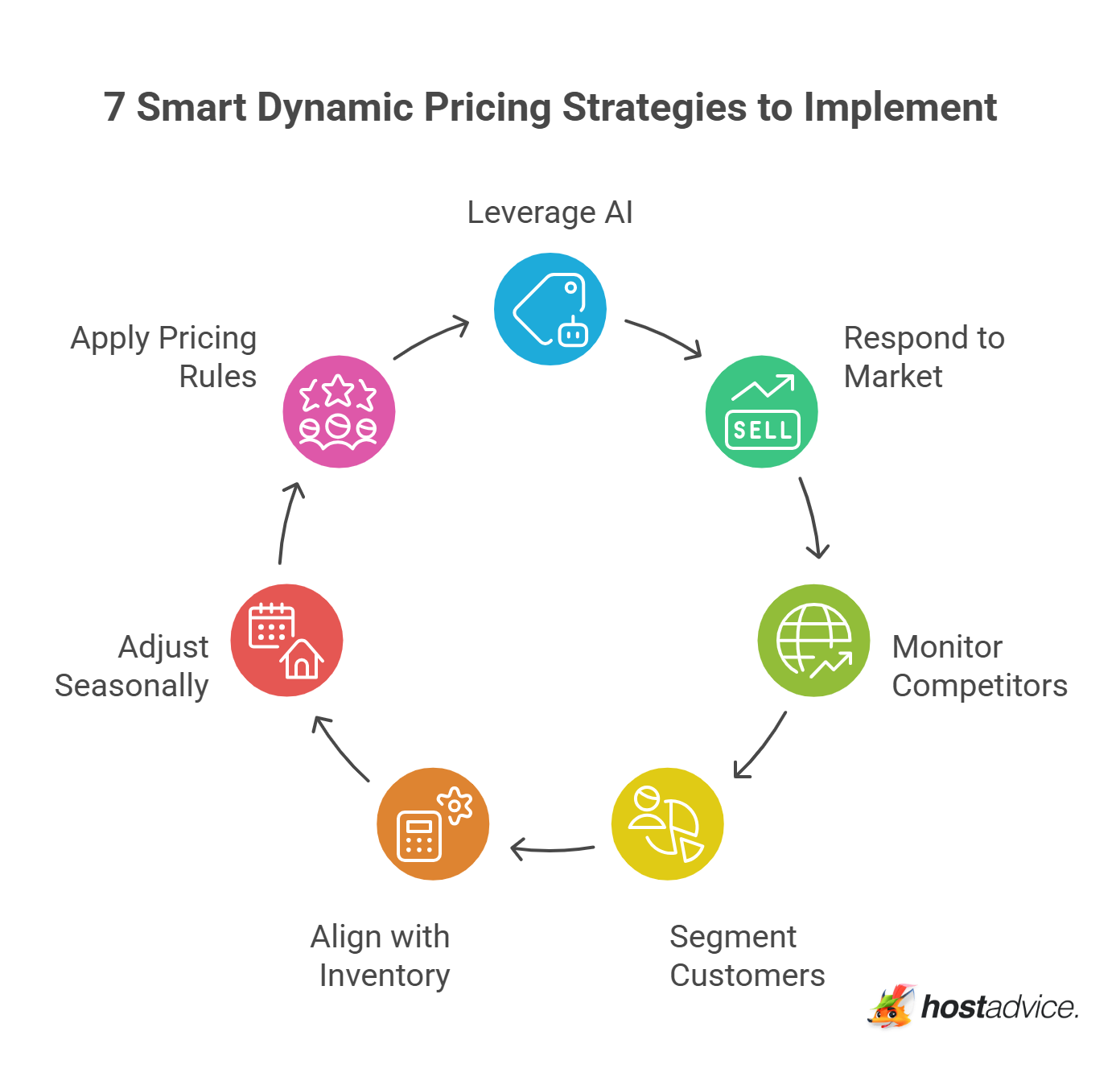 7 Smart Dynamic Pricing Strategies to Implement

Leverage AI

Respond to Market

SELL

Monitor Competitors

Segment Customers

Align with Inventory

Adjust Seasonally

Apply Pricing Rules

hostadvice.